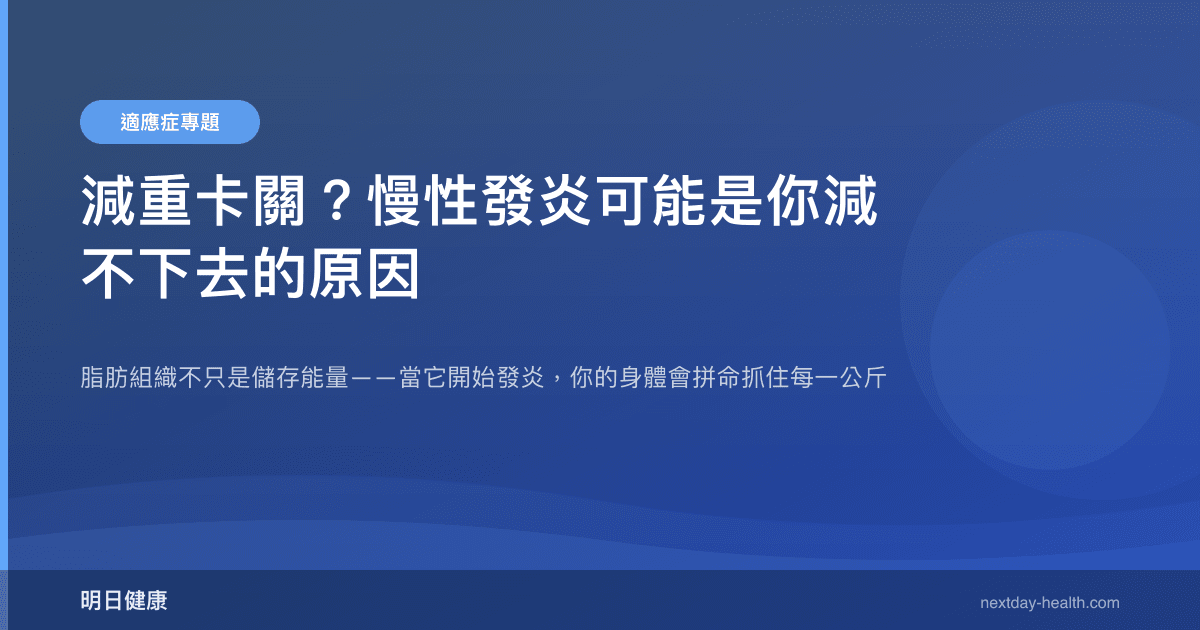 適應症專題

減重卡關？慢性發炎可能是你減不下去的原因

脂肪組織不只是儲存能量——當它開始發炎，你的身體會拼命抓住每一公斤

明日健康

nextday-health.com